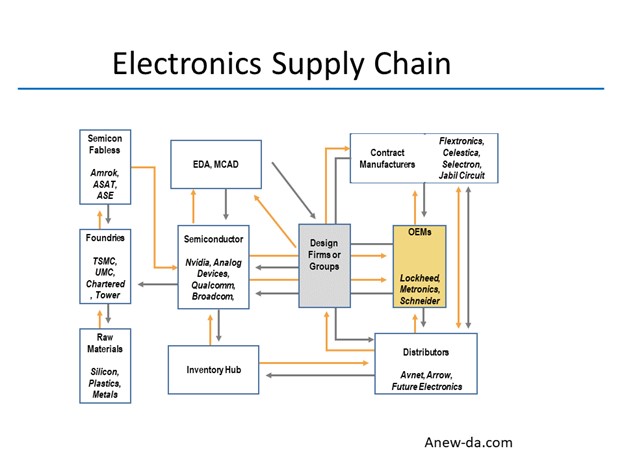 Electronics Supply Chain

Semicon Fabless

Amrok, ASAT, ASE

Foundries

TSMC, UMC, Chartered , Tower

Raw Materials

Silicon, Plastics, Metals

EDA, MCAD

Semiconductor

Nvidia, Analog Devices, Qualcomm, Broadcom,

Inventory Hub

Design Firms or Groups

Contract Manufacturers

Flextronics, Celestica, Selectron, Jabil Circuit

OEMs

Lockheed, Metronics, Schneider

Distributors

Avnet, Arrow, Future Electronics

Anew-da.com